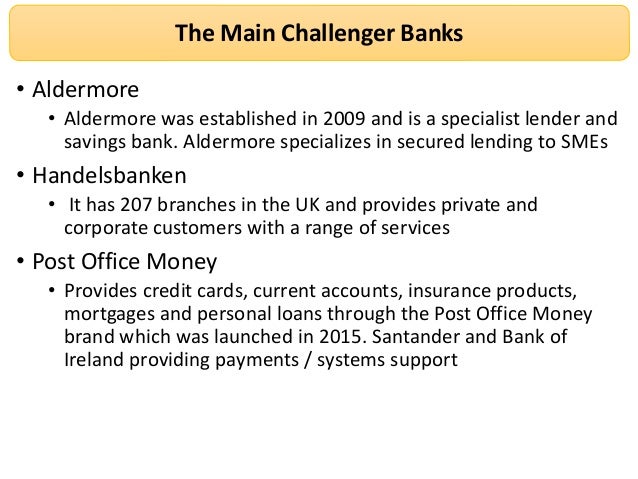 The Main Challenger Banks

• Aldermore
  • Aldermore was established in 2009 and is a specialist lender and savings bank. Aldermore specializes in secured lending to SMEs
• Handelsbanken
  • It has 207 branches in the UK and provides private and corporate customers with a range of services
• Post Office Money
  • Provides credit cards, current accounts, insurance products, mortgages and personal loans through the Post Office Money brand which was launched in 2015. Santander and Bank of Ireland providing payments / systems support